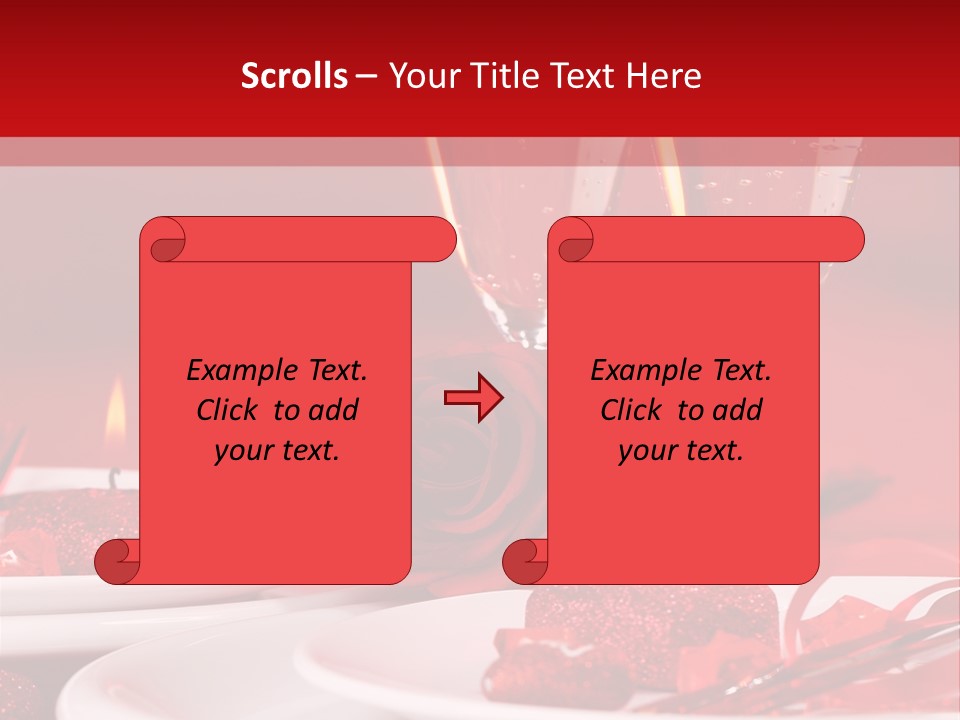 Scrolls – Your Title Text Here

Example Text. Click to add your text.

Example Text. Click to add your text.